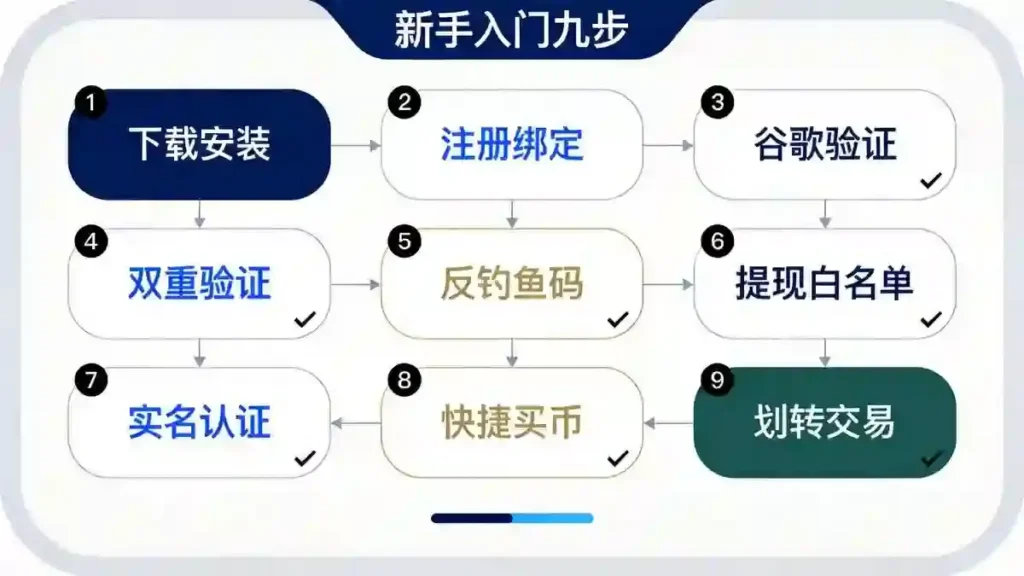 新手入门九步

1 下载安装
2 注册绑定
3 谷歌验证
4 双重验证
5 反钓鱼码
6 提现白名单
7 实名认证
8 快捷买币
9 划转交易